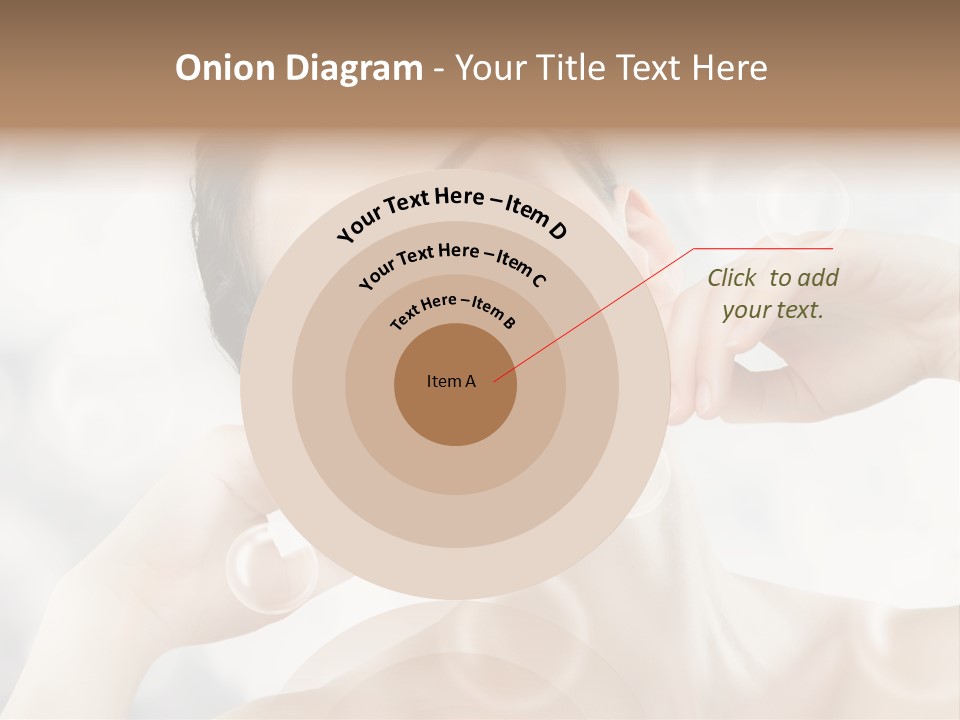 Onion Diagram - Your Title Text Here

Your Text Here – Item D

Your Text Here – Item C

Text Here – Item B

Item A

Click to add your text.